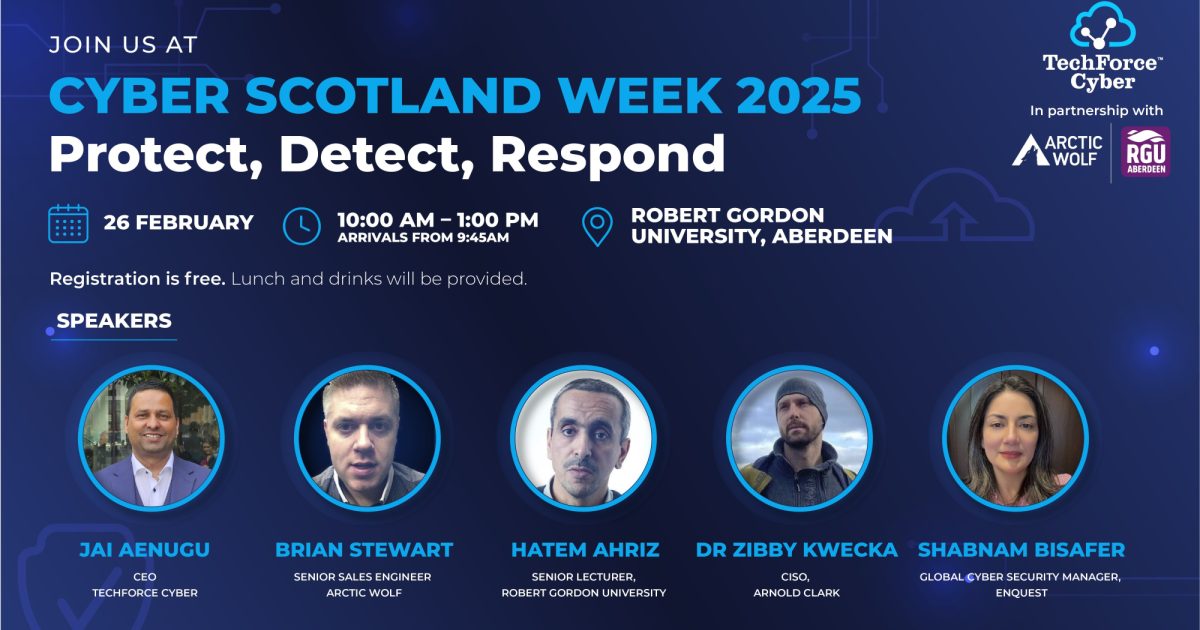 JOIN US AT
CYBER SCOTLAND WEEK 2025
Protect, Detect, Respond

TechForce™ Cyber
In partnership with
ARCTIC WOLF
RGU ABERDEEN

26 FEBRUARY
10:00 AM – 1:00 PM
ARRIVALS FROM 9:45AM
ROBERT GORDON UNIVERSITY, ABERDEEN

Registration is free. Lunch and drinks will be provided.

SPEAKERS

JAI AENUGU
CEO
TECHFORCE CYBER

BRIAN STEWART
SENIOR SALES ENGINEER
ARCTIC WOLF

HATEM AHRIZ
SENIOR LECTURER,
ROBERT GORDON UNIVERSITY

DR ZIBBY KWECKA
CISO,
ARNOLD CLARK

SHABNAM BISAFER
GLOBAL CYBER SECURITY MANAGER,
ENQUEST